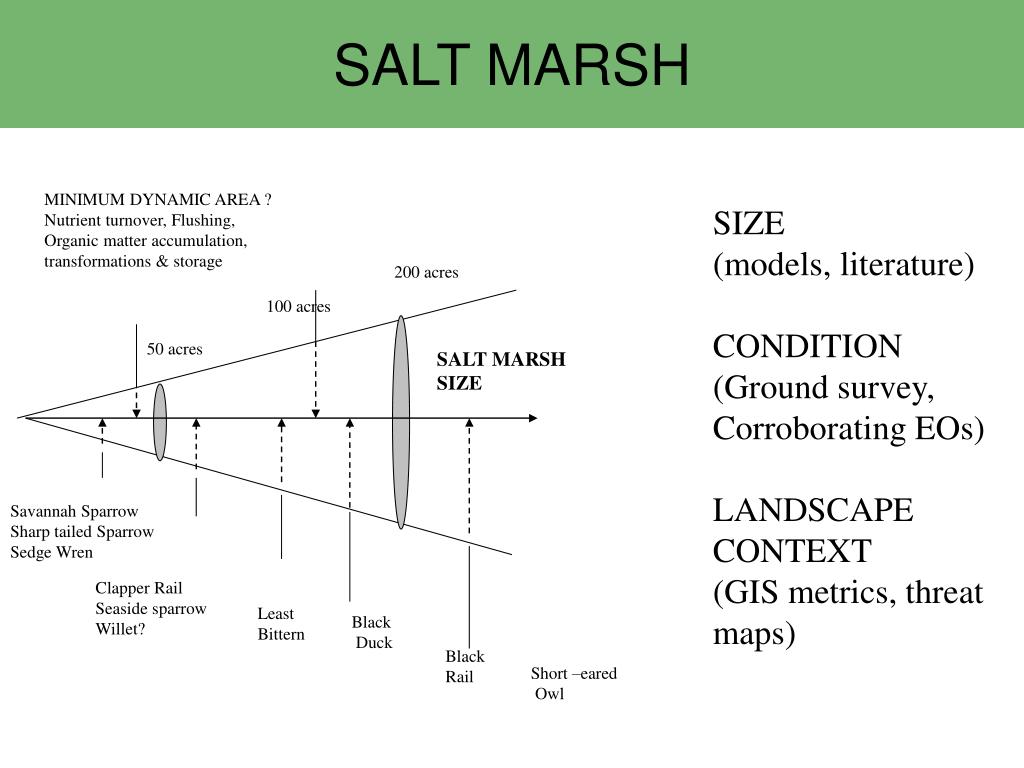 SALT MARSH

MINIMUM DYNAMIC AREA ?
Nutrient turnover, Flushing, Organic matter accumulation, transformations & storage

200 acres

100 acres

50 acres

SALT MARSH SIZE

Savannah Sparrow
Sharp tailed Sparrow
Sedge Wren

Clapper Rail
Seaside sparrow
Willet?

Least Bittern

Black Duck

Black Rail

Short –eared Owl

SIZE
(models, literature)

CONDITION
(Ground survey, Corroborating EOs)

LANDSCAPE CONTEXT
(GIS metrics, threat maps)